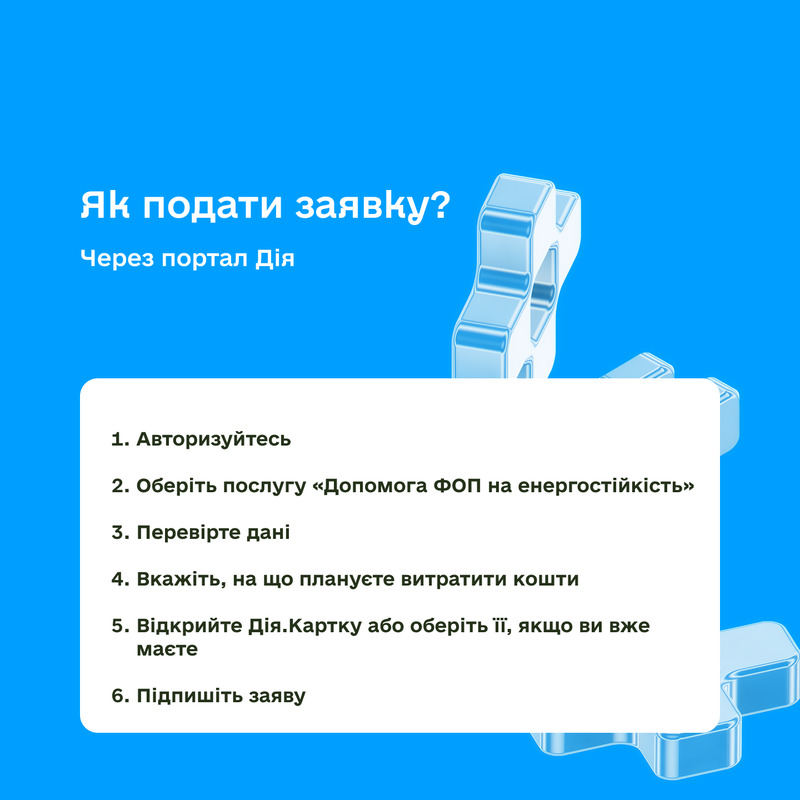 Як подати заявку?

Через портал Дія

1. Авторизуйтесь

2. Оберіть послугу «Допомога ФОП на енергостійкість»

3. Перевірте дані

4. Вкажіть, на що плануєте витратити кошти

5. Відкрийте Дія.Картку або оберіть її, якщо ви вже маєте

6. Підпишіть заяву